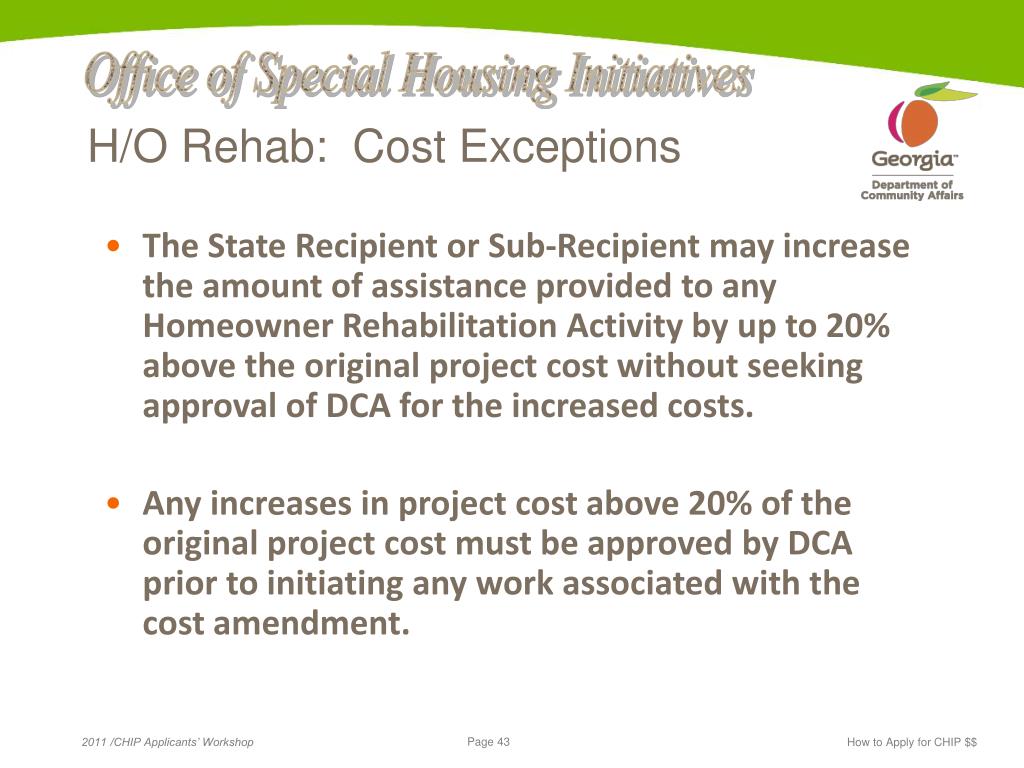 Office of Special Housing Initiatives

H/O Rehab: Cost Exceptions

Georgia™
Department of Community Affairs

• The State Recipient or Sub-Recipient may increase the amount of assistance provided to any Homeowner Rehabilitation Activity by up to 20% above the original project cost without seeking approval of DCA for the increased costs.

• Any increases in project cost above 20% of the original project cost must be approved by DCA prior to initiating any work associated with the cost amendment.

2011 /CHIP Applicants' Workshop

Page 43

How to Apply for CHIP $$